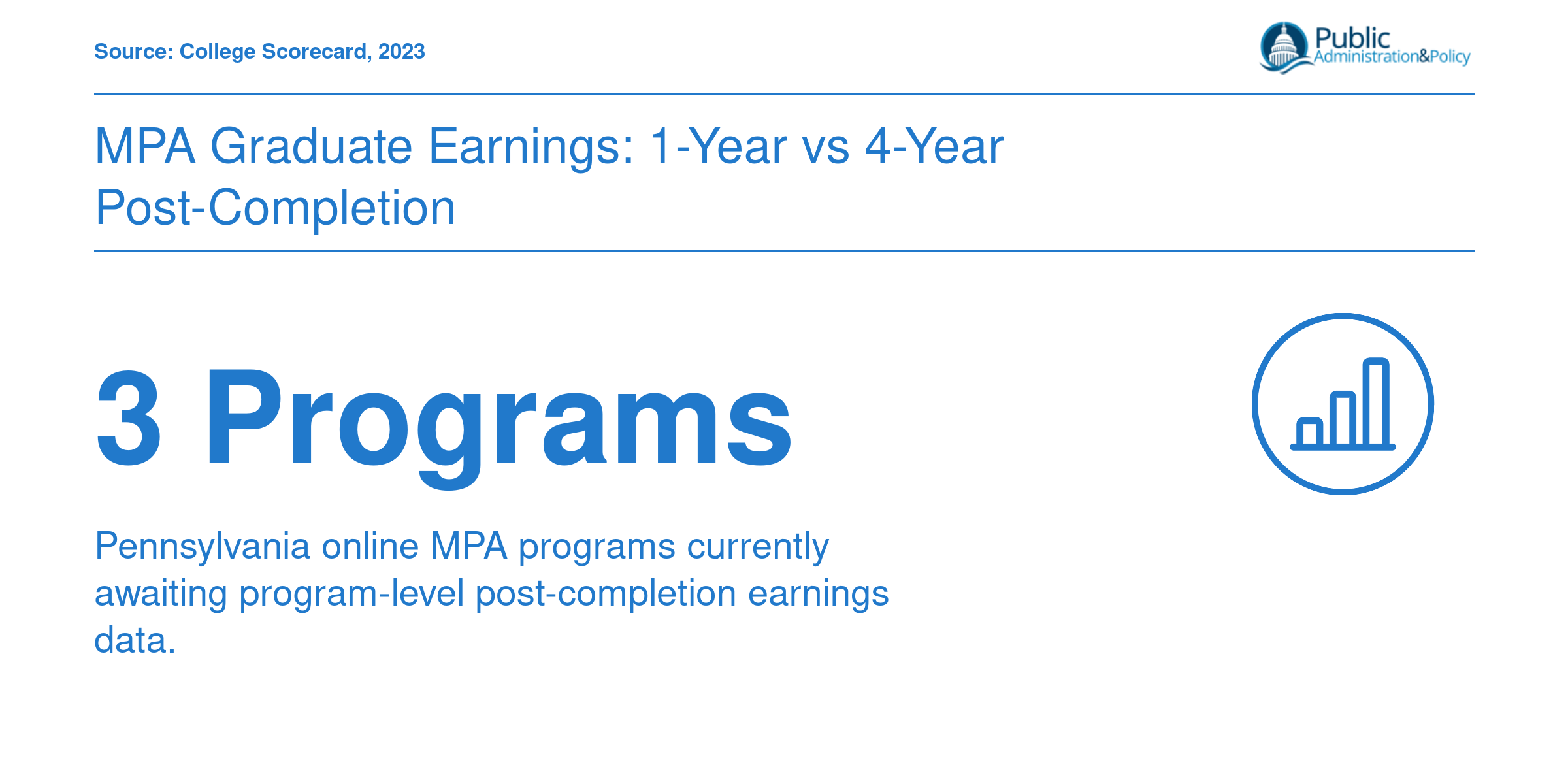 Source: College Scorecard, 2023

Public Administration&Policy

MPA Graduate Earnings: 1-Year vs 4-Year Post-Completion

3 Programs

Pennsylvania online MPA programs currently awaiting program-level post-completion earnings data.